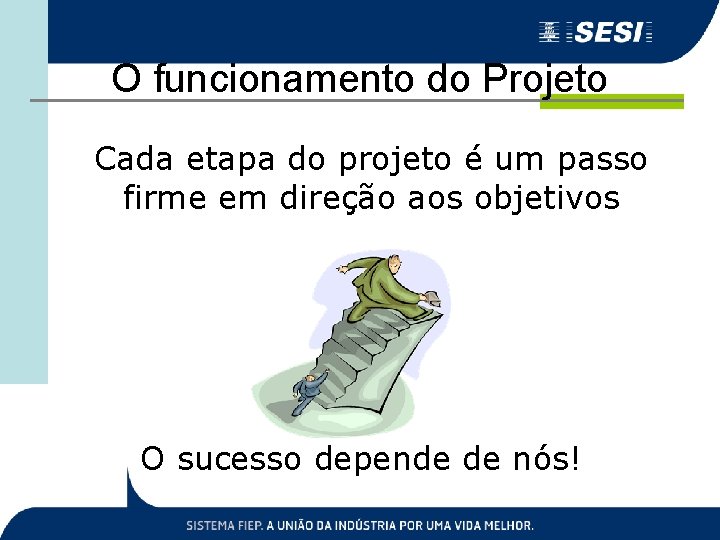 SESI

O funcionamento do Projeto

Cada etapa do projeto é um passo firme em direção aos objetivos

O sucesso depende de nós!

SISTEMA FIEP. A UNIÃO DA INDÚSTRIA POR UMA VIDA MELHOR.